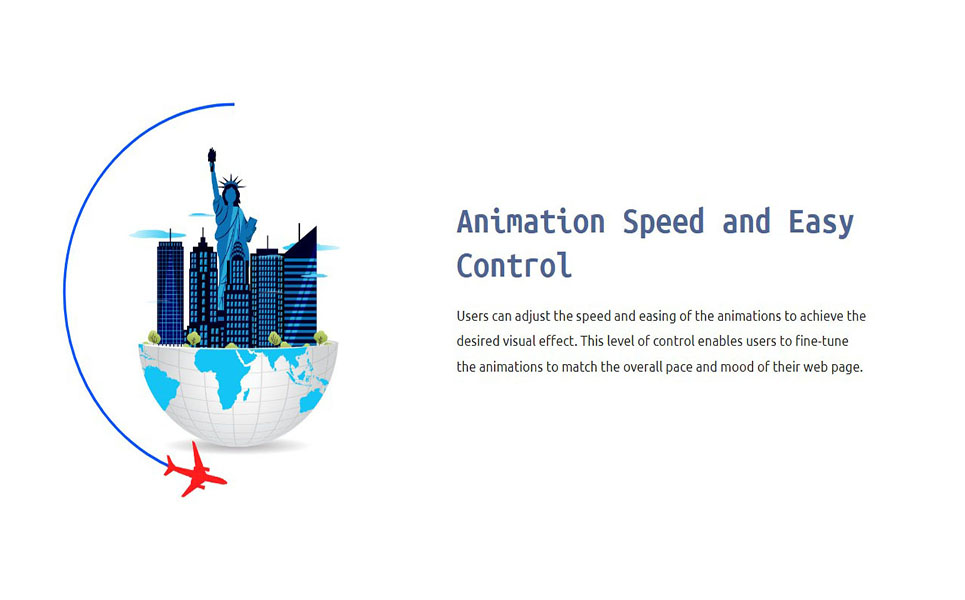 Animation Speed and Easy Control

Users can adjust the speed and easing of the animations to achieve the desired visual effect. This level of control enables users to fine-tune the animations to match the overall pace and mood of their web page.